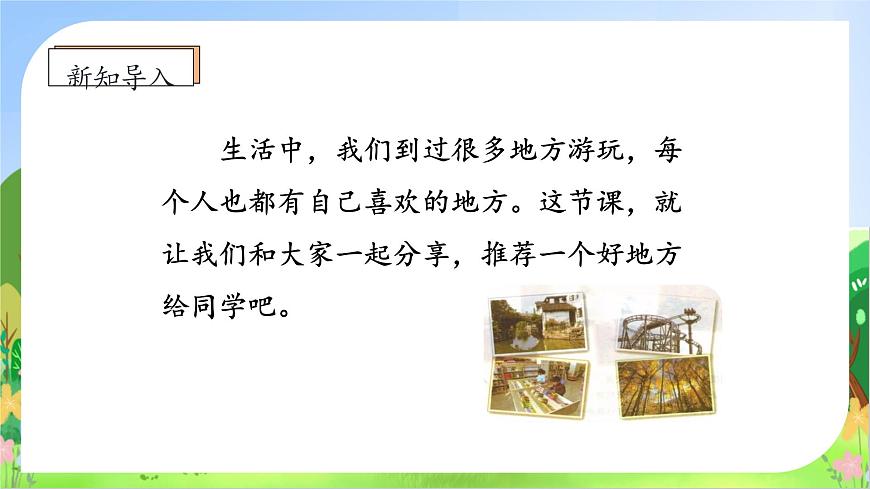 新知导入

生活中，我们到过很多地方游玩，每个人也都有自己喜欢的地方。这节课，就让我们和大家一起分享，推荐一个好地方给同学吧。